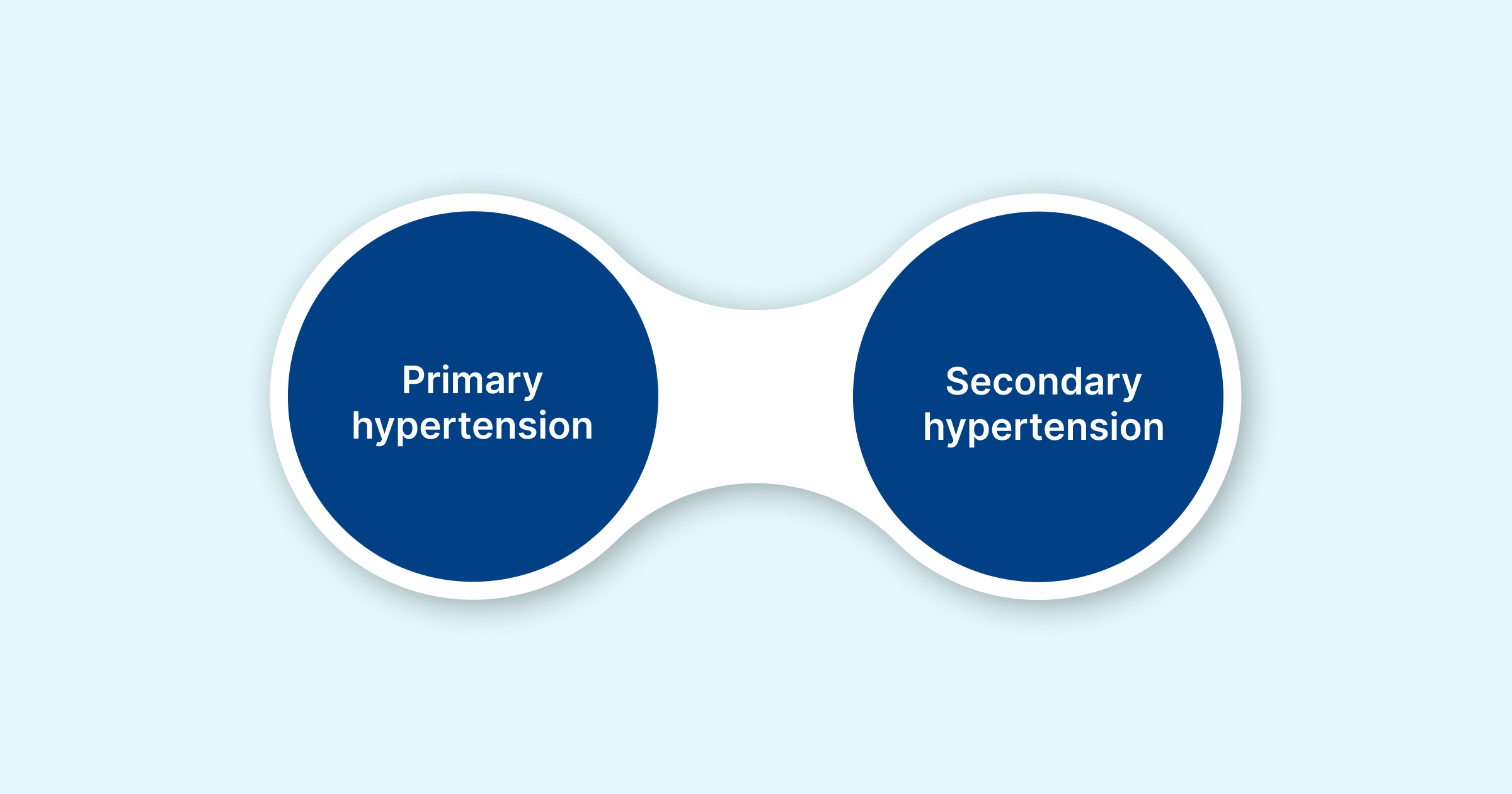 Primary hypertension

Secondary hypertension